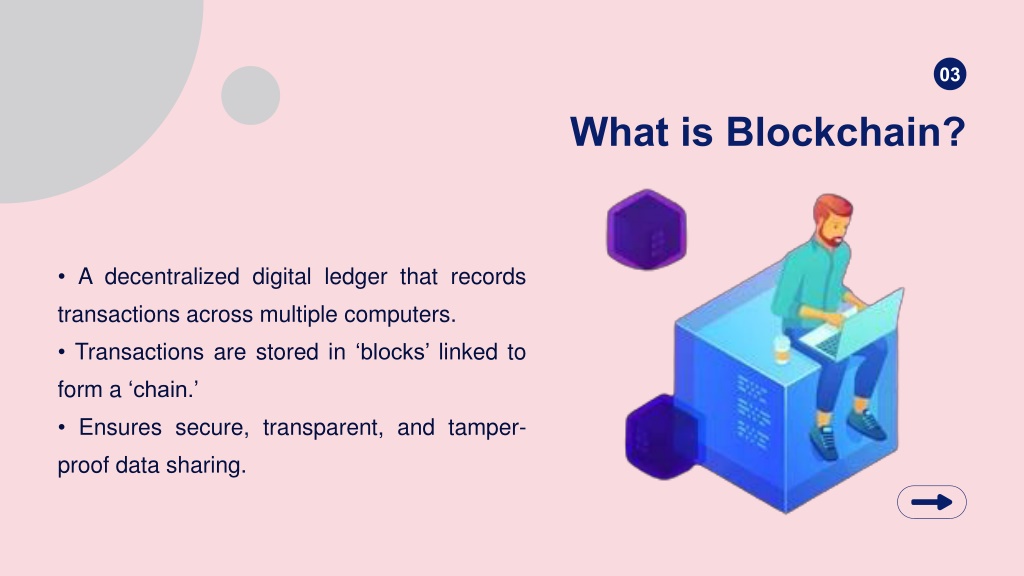 03

What is Blockchain?

• A decentralized digital ledger that records transactions across multiple computers.
• Transactions are stored in ‘blocks’ linked to form a ‘chain.’
• Ensures secure, transparent, and tamper-proof data sharing.